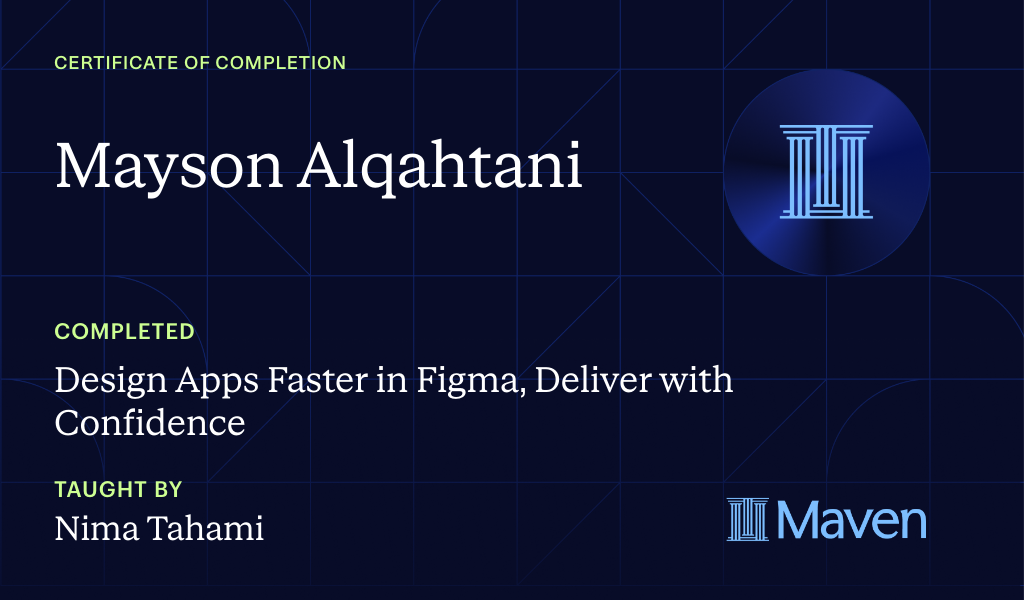 CERTIFICATE OF COMPLETION

Mayson Alqahtani

COMPLETED

Design Apps Faster in Figma, Deliver with Confidence

TAUGHT BY

Nima Tahami

Maven